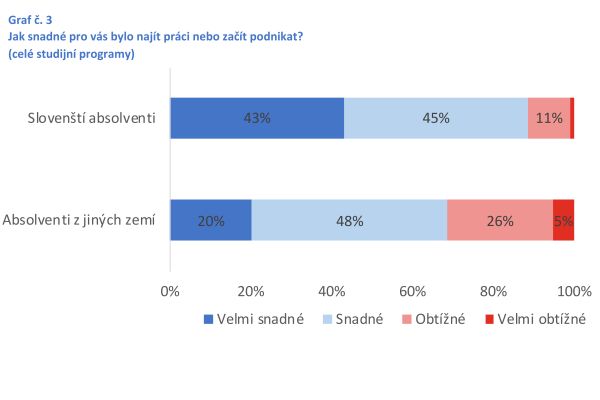 Graf č. 3
Jak snadné pro vás bylo najít práci nebo začít podnikat?
(celé studijní programy)

Slovenští absolventi
43%
45%
11%

Absolventi z jiných zemí
20%
48%
26%
5%

0%
20%
40%
60%
80%
100%

Velmi snadné
Snadné
Obtížné
Velmi obtížné